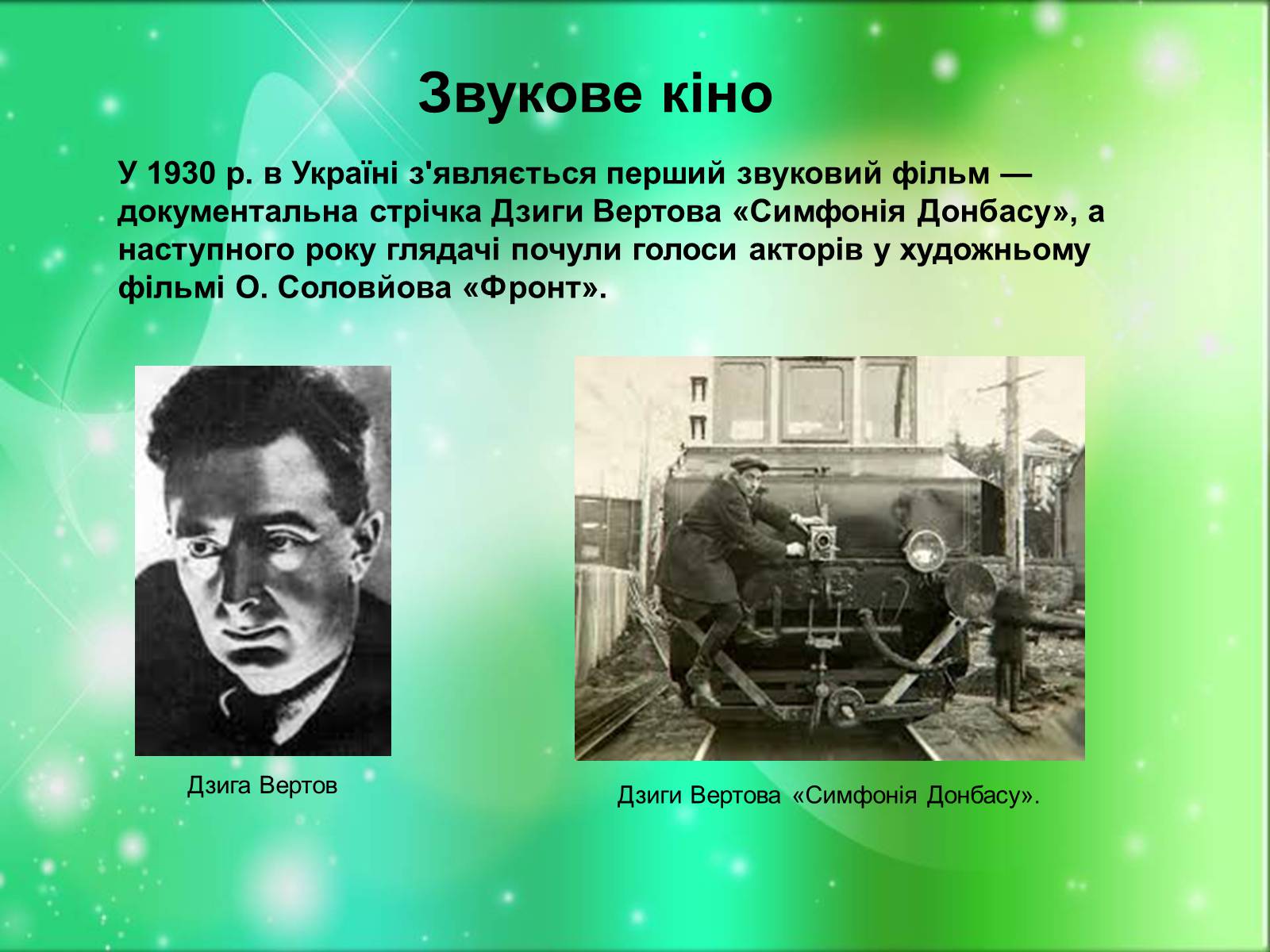 Звукове кіно

У 1930 р. в Україні з'являється перший звуковий фільм — документальна стрічка Дзиги Вертова «Симфонія Донбасу», а наступного року глядачі почули голоси акторів у художньому фільмі О. Соловйова «Фронт».

Дзига Вертов

Дзиги Вертова «Симфонія Донбасу».